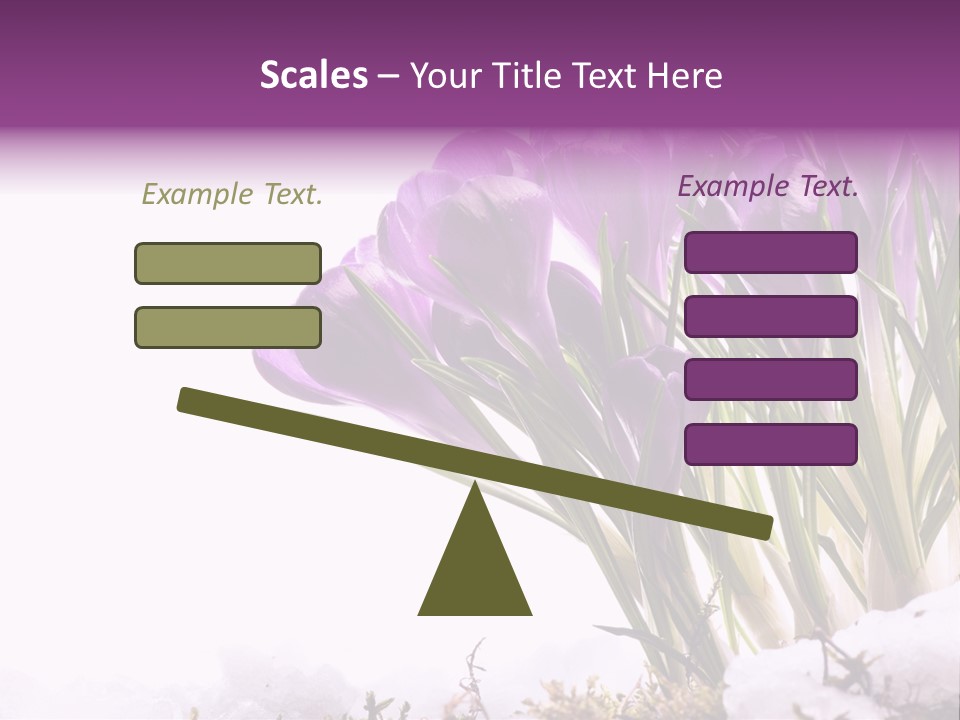 Scales – Your Title Text Here

Example Text.

Example Text.